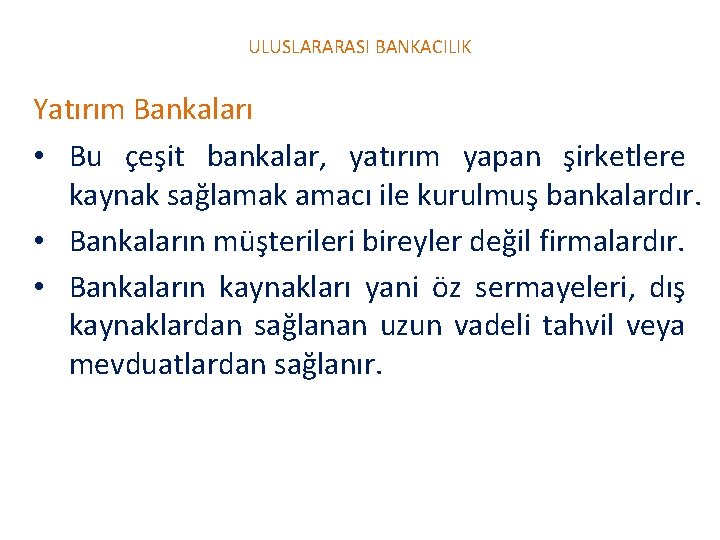 ULUSLARARASI BANKACILIK

Yatırım Bankaları

• Bu çeşit bankalar, yatırım yapan şirketlere kaynak sağlamak amacı ile kurulmuş bankalardır.
• Bankaların müşterileri bireyler değil firmalardır.
• Bankaların kaynakları yani öz sermayeleri, dış kaynaklardan sağlanan uzun vadeli tahvil veya mevduatlardan sağlanır.